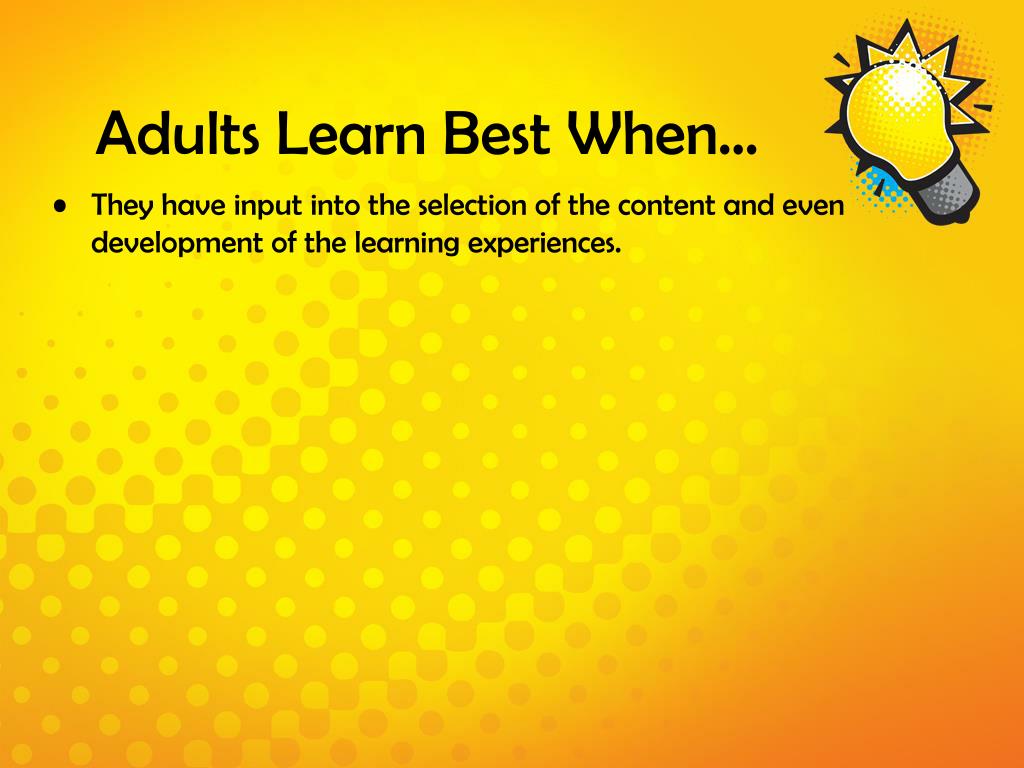 Adults Learn Best When…

• They have input into the selection of the content and even development of the learning experiences.